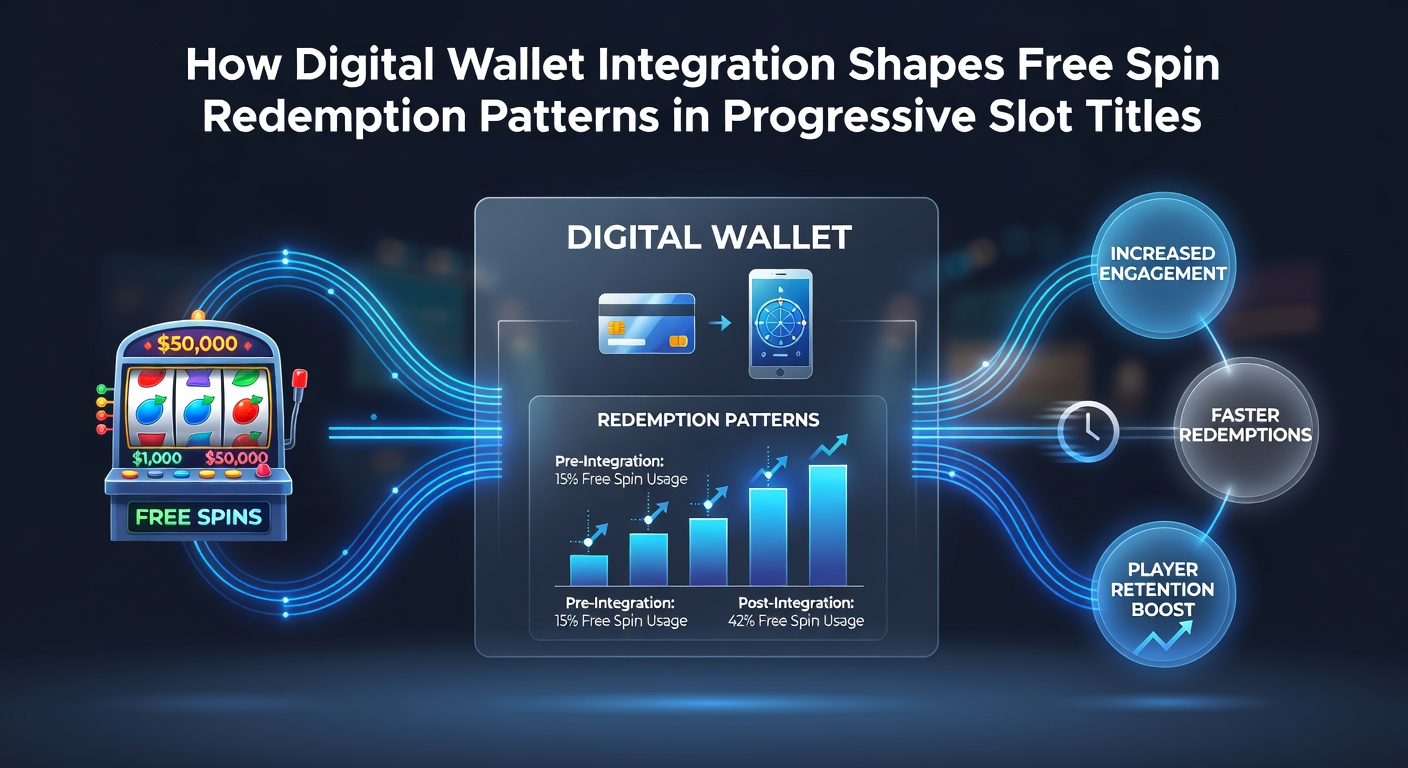 How Digital Wallet Integration Shapes Free Spin Redemption Patterns in Progressive Slot Titles

$50,000

$1,000 $50,000

FREE SPINS

DIGITAL WALLET

REDEMPTION PATTERNS

Pre-Integration:
15% Free Spin Usage

Pre-Integration:
15% Free Spin Usage

Post-Integration:
42% Free Spin Usage

INCREASED ENGAGEMENT

FASTER REDEMPTIONS

PLAYER RETENTION BOOST